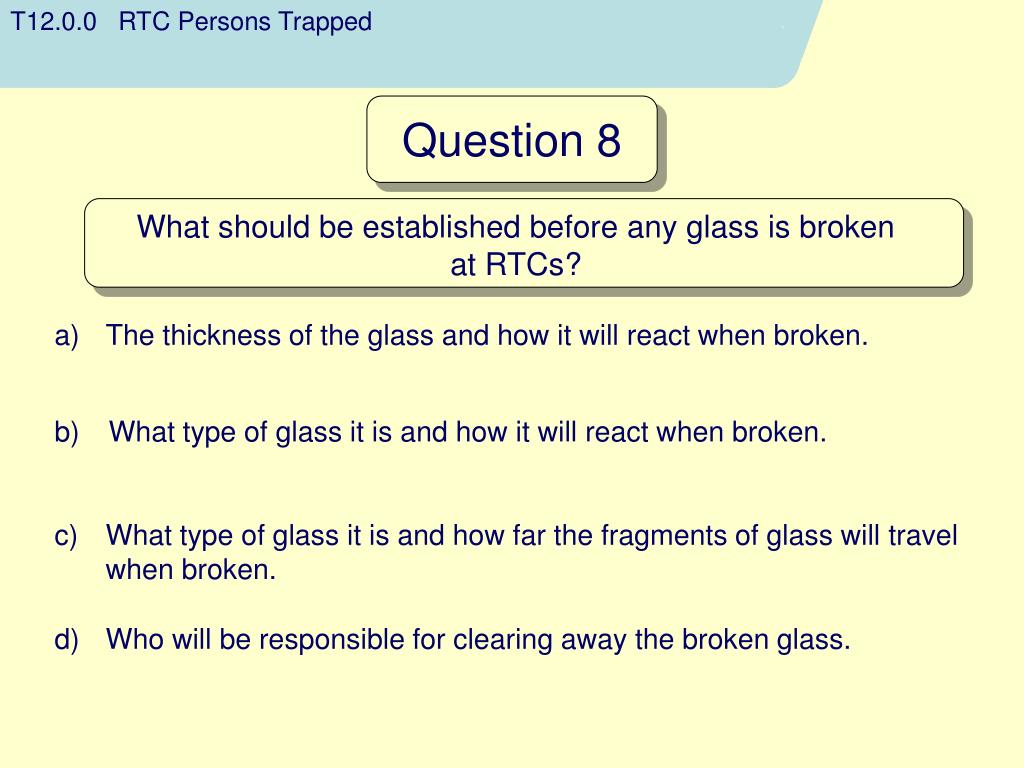 T12.0.0 RTC Persons Trapped

Question 8

What should be established before any glass is broken at RTCs?

a) The thickness of the glass and how it will react when broken.

b) What type of glass it is and how it will react when broken.

c) What type of glass it is and how far the fragments of glass will travel when broken.

d) Who will be responsible for clearing away the broken glass.